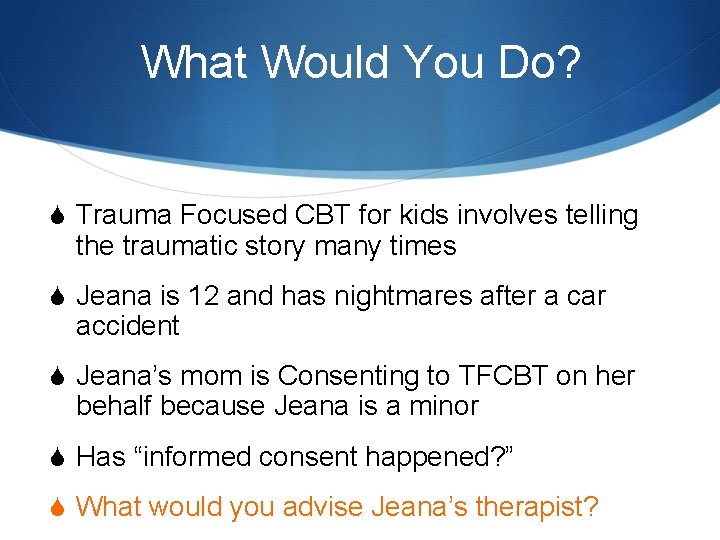 What Would You Do?

Trauma Focused CBT for kids involves telling the traumatic story many times

Jeana is 12 and has nightmares after a car accident

Jeana’s mom is Consenting to TFCBT on her behalf because Jeana is a minor

Has “informed consent happened?”

What would you advise Jeana’s therapist?